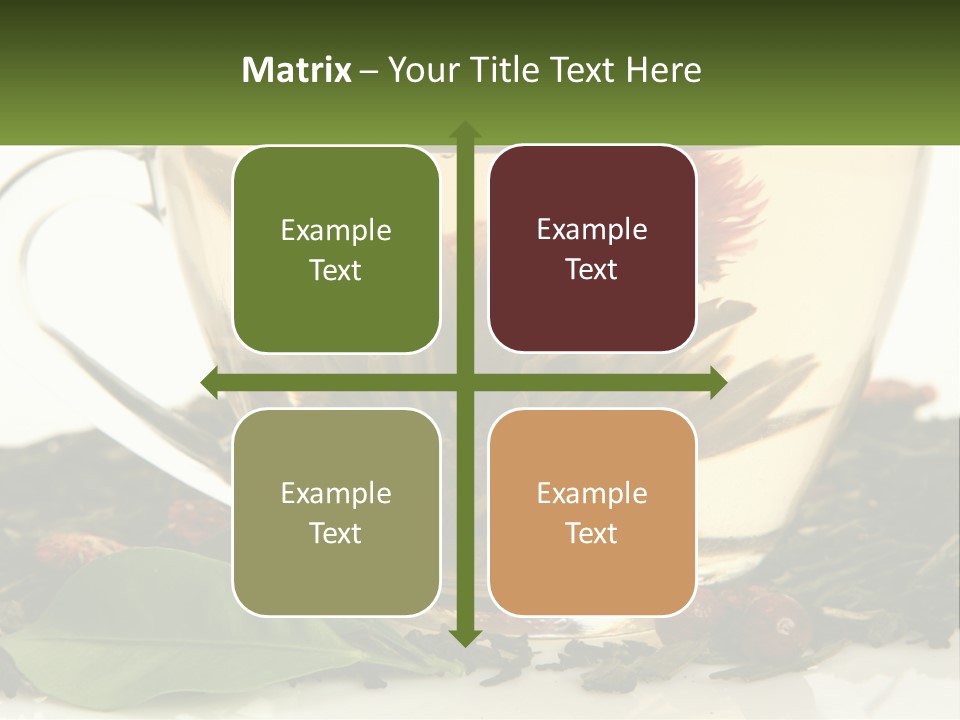 Matrix – Your Title Text Here

Example Text

Example Text

Example Text

Example Text